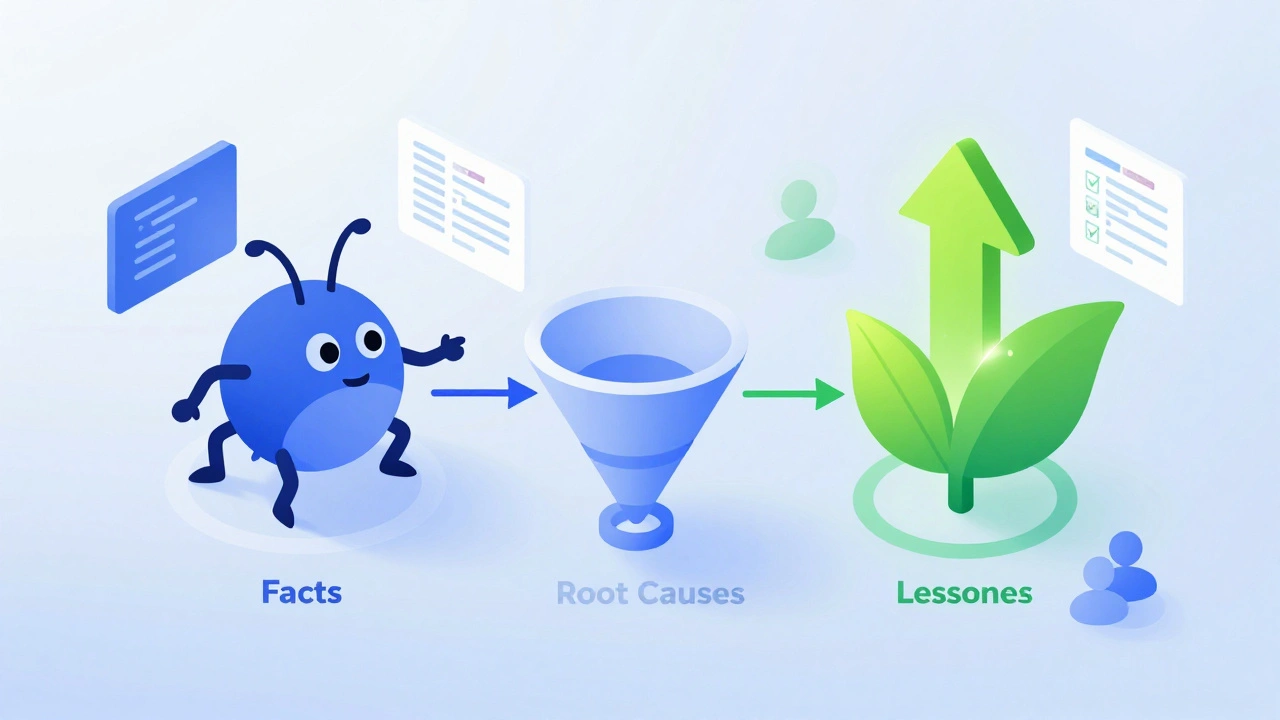 Facts

Root Causes

Lessones